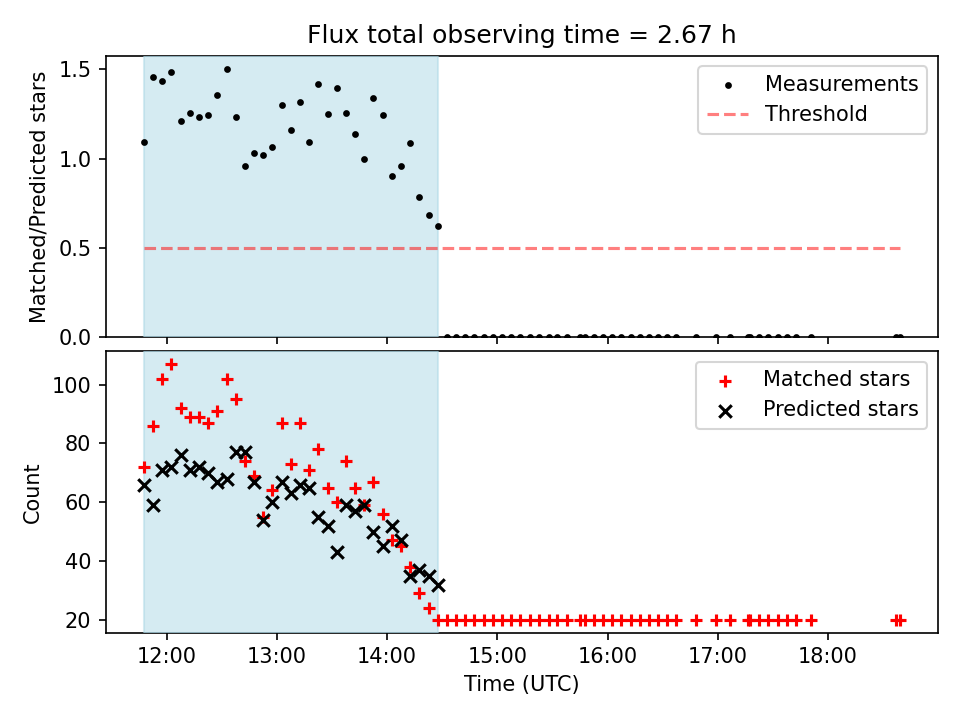 Flux total observing time = 2.67 h

Matched/Predicted stars

1.5
1.0
0.5
0.0

Measurements
Threshold

Count

100
80
60
40
20

Matched stars
Predicted stars

12:00
13:00
14:00
15:00
16:00
17:00
18:00

Time (UTC)